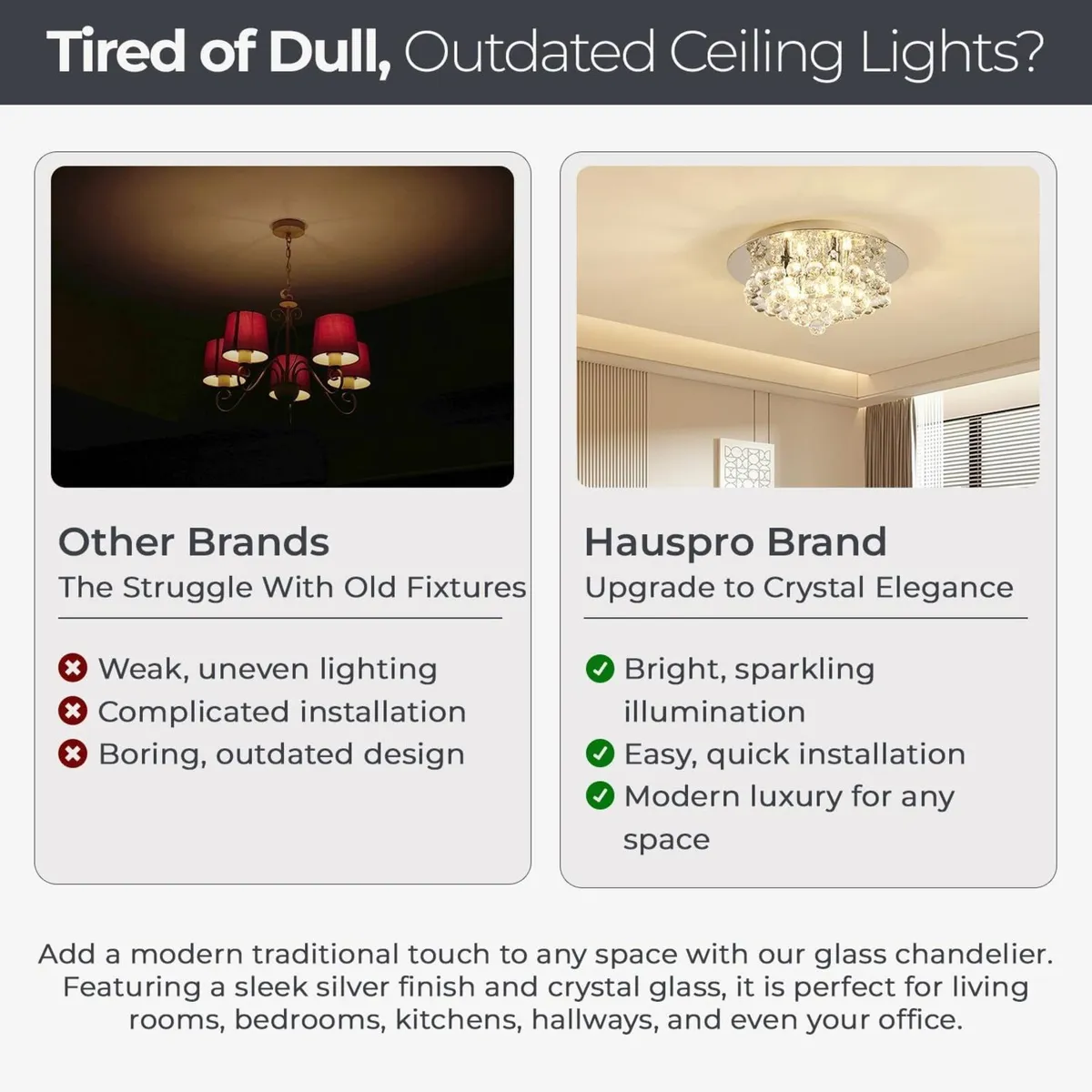 Tired of Dull, Outdated Ceiling Lights?

Other Brands
The Struggle With Old Fixtures

Weak, uneven lighting
Complicated installation
Boring, outdated design

Hauspro Brand
Upgrade to Crystal Elegance

Bright, sparkling illumination
Easy, quick installation
Modern luxury for any space

Add a modern traditional touch to any space with our glass chandelier. Featuring a sleek silver finish and crystal glass, it is perfect for living rooms, bedrooms, kitchens, hallways, and even your office.